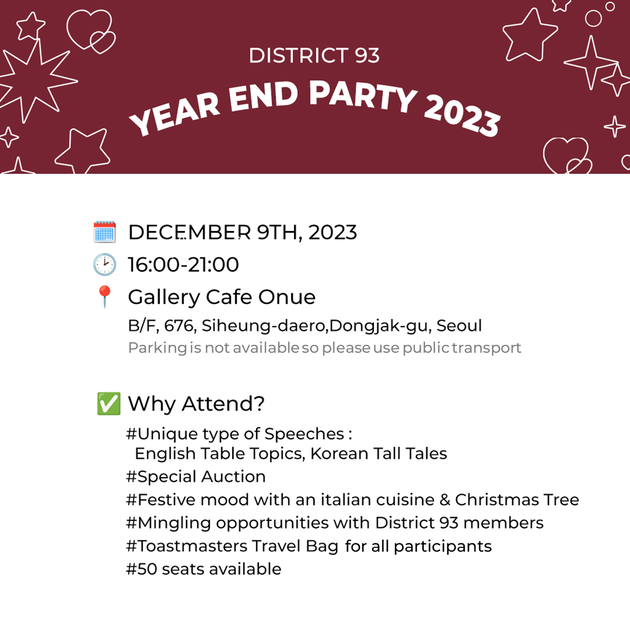 DISTRICT 93

YEAR END PARTY 2023

DECEMBER 9TH, 2023

16:00-21:00

Gallery Cafe Onue

B/F, 676, Siheung-daero,Dongjak-gu, Seoul

Parking is not available so please use public transport

Why Attend?

#Unique type of Speeches : English Table Topics, Korean Tall Tales
#Special Auction
#Festive mood with an italian cuisine & Christmas Tree
#Mingling opportunities with District 93 members
#Toastmasters Travel Bag for all participants
#50 seats available